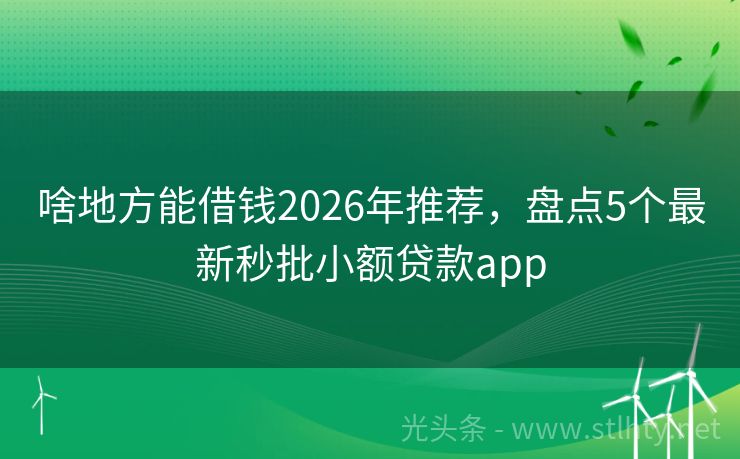 啥地方能借钱2026年推荐，盘点5个最新秒批小额贷款app

光头条 - www.stlhty.net